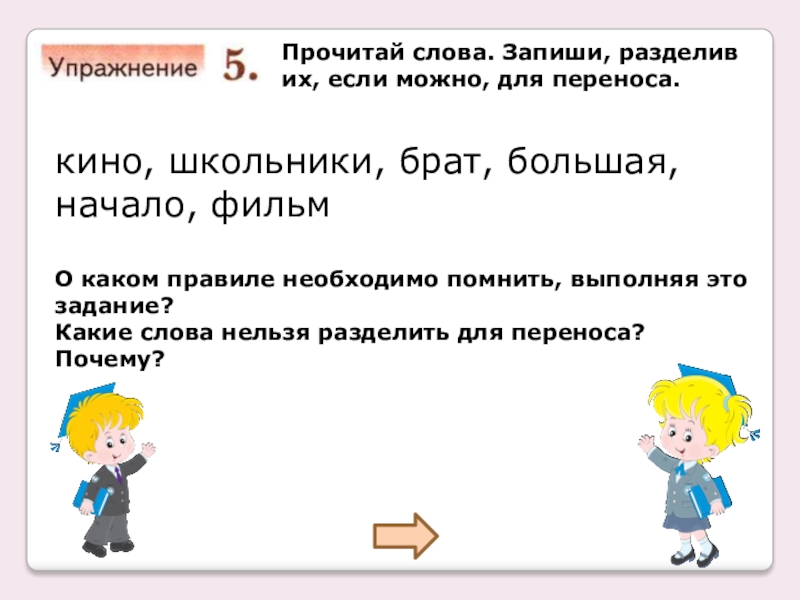 Упражнение 5. Прочитай слова. Запиши, разделив их, если можно, для переноса.

кино, школьники, брат, большая, начало, фильм

О каком правиле необходимо помнить, выполняя это задание?
Какие слова нельзя разделить для переноса? Почему?